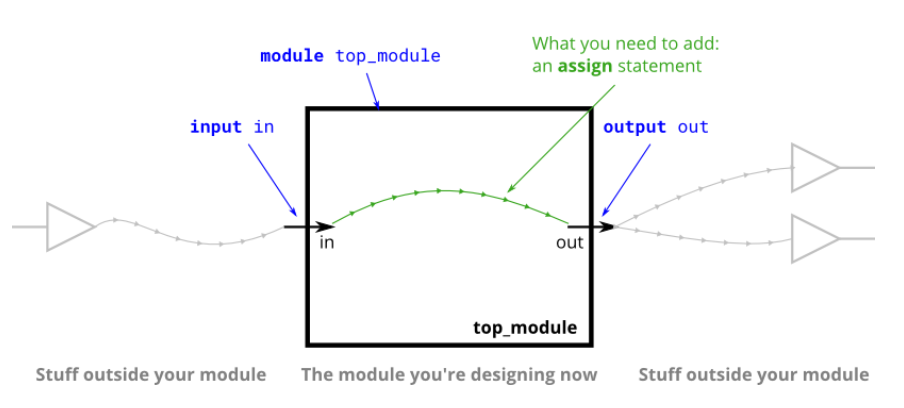 module top_module

What you need to add:
an assign statement

input in

output out

in

out

top_module

Stuff outside your module

The module you're designing now

Stuff outside your module